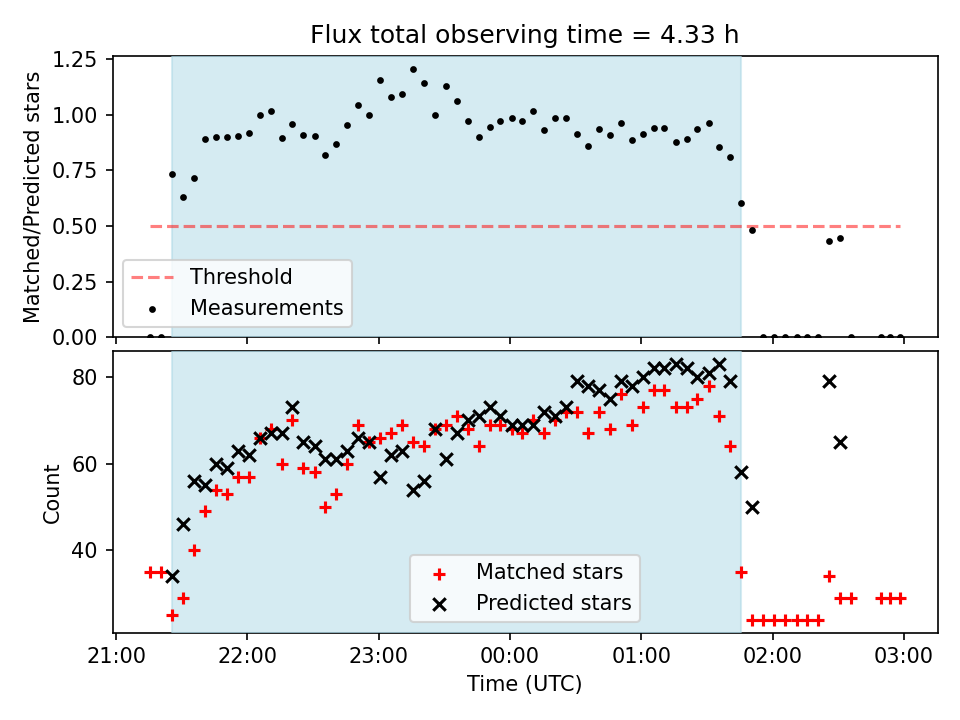 Flux total observing time = 4.33 h

Matched/Predicted stars

1.25
1.00
0.75
0.50
0.25
0.00

Threshold
Measurements

Count

80
60
40

Matched stars
Predicted stars

21:00 22:00 23:00 00:00 01:00 02:00 03:00

Time (UTC)